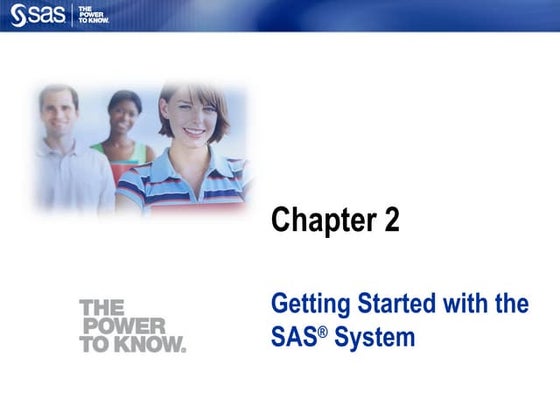 sas THE POWER TO KNOW.

Chapter 2

THE POWER TO KNOW.

Getting Started with the SAS® System